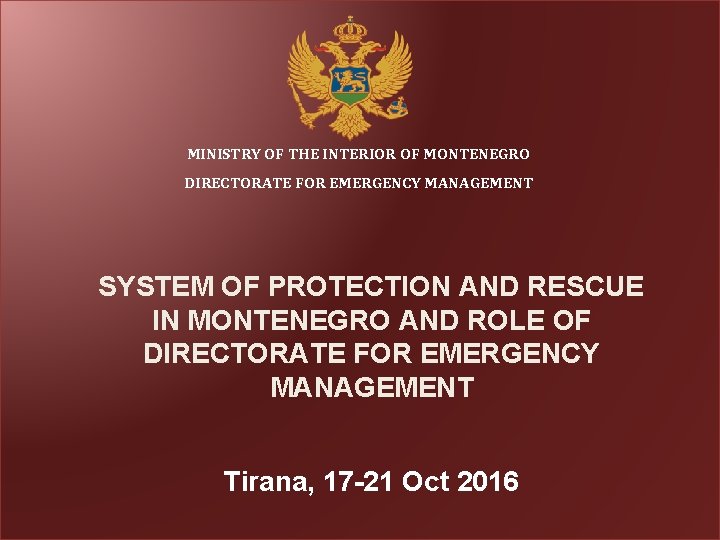 MINISTRY OF THE INTERIOR OF MONTENEGRO
DIRECTORATE FOR EMERGENCY MANAGEMENT

SYSTEM OF PROTECTION AND RESCUE IN MONTENEGRO AND ROLE OF DIRECTORATE FOR EMERGENCY MANAGEMENT

Tirana, 17-21 Oct 2016